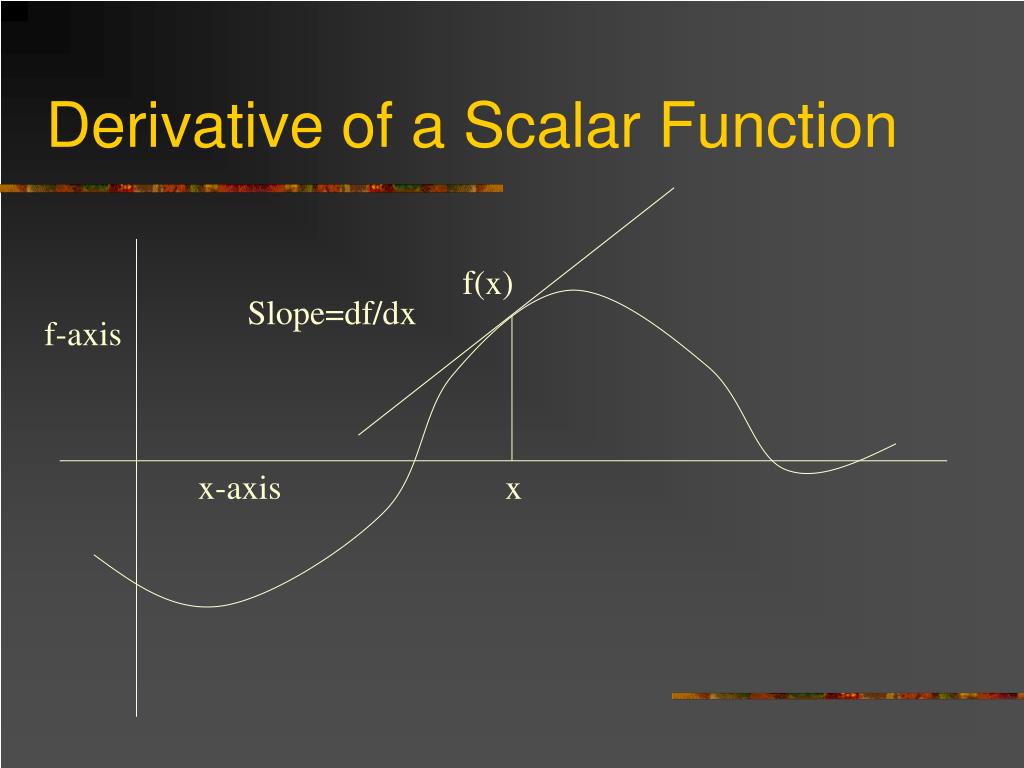 Derivative of a Scalar Function

f(x)

Slope=df/dx

f-axis

x-axis

x